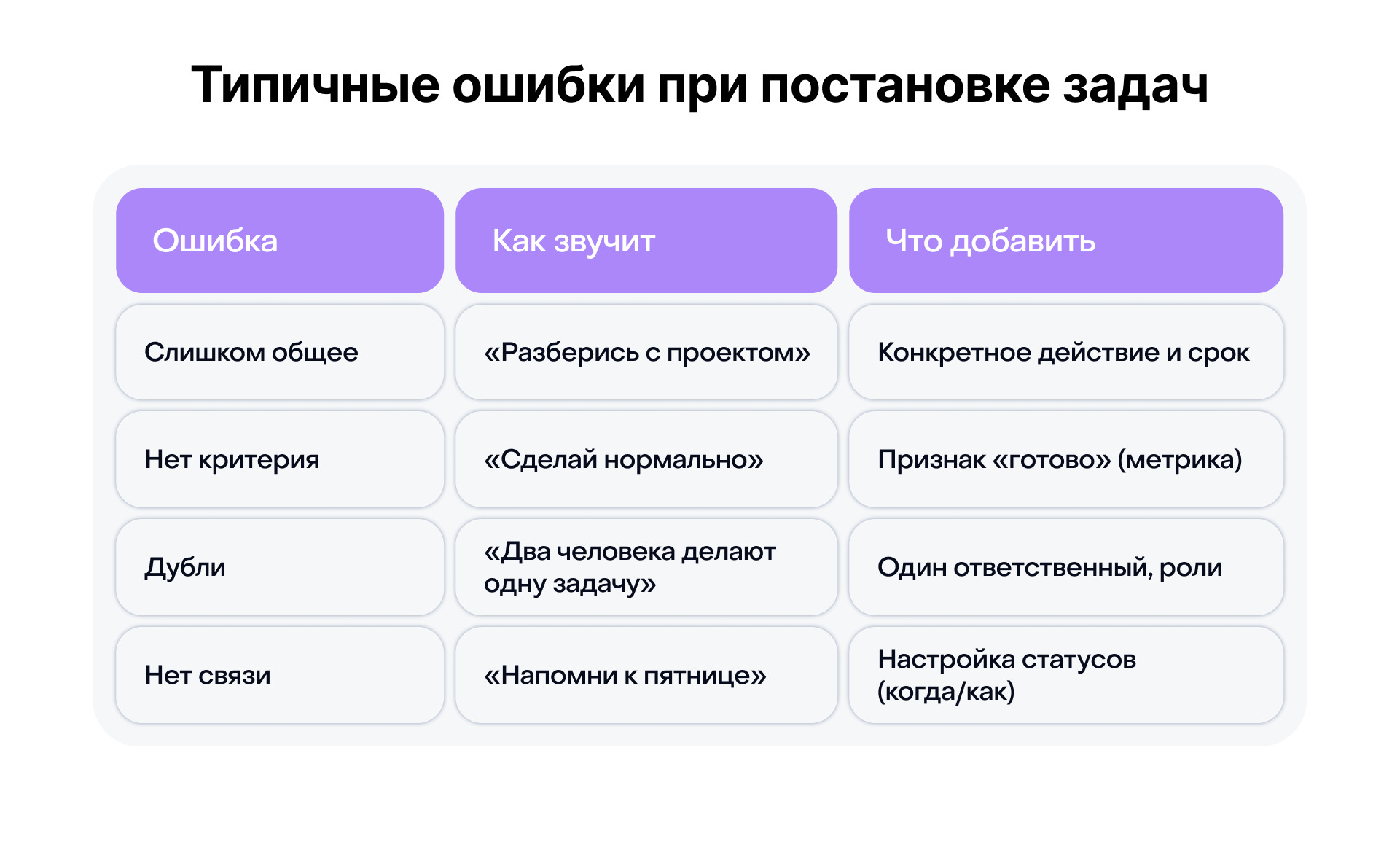 Типичные ошибки при постановке задач

| Ошибка | Как звучит | Что добавить |
|---|---|---|
| Слишком общее | «Разберись с проектом» | Конкретное действие и срок |
| Нет критерия | «Сделай нормально» | Признак «готово» (метрика) |
| Дубли | «Два человека делают одну задачу» | Один ответственный, роли |
| Нет связи | «Напомни к пятнице» | Настройка статусов (когда/как) |